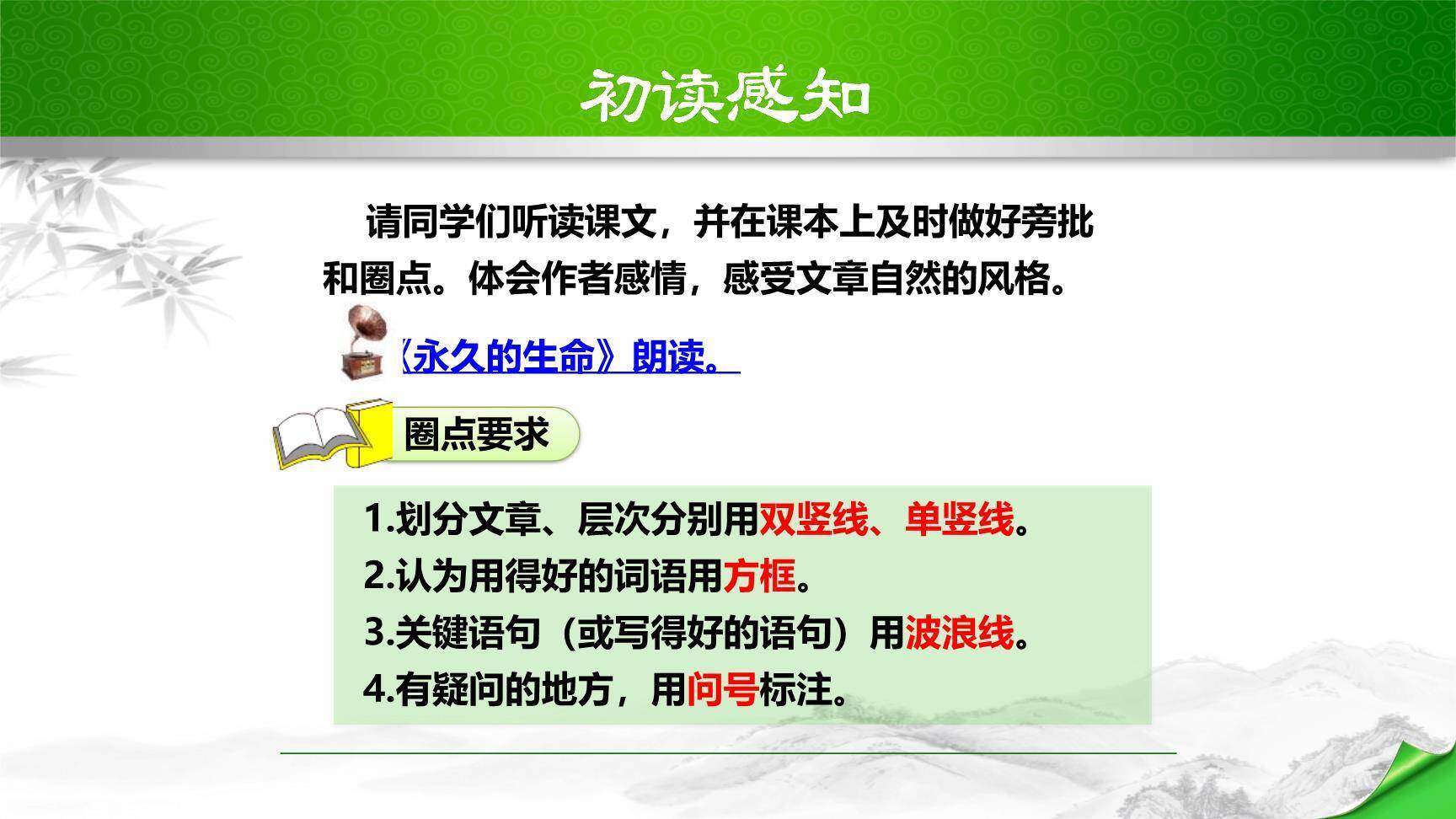 初读感知

请同学们听读课文，并在课本上及时做好旁批和圈点。体会作者感情，感受文章自然的风格。

《永久的生命》朗读。

圈点要求

1.划分文章、层次分别用双竖线、单竖线。
2.认为用得好的词语用方框。
3.关键语句（或写得好的语句）用波浪线。
4.有疑问的地方，用问号标注。